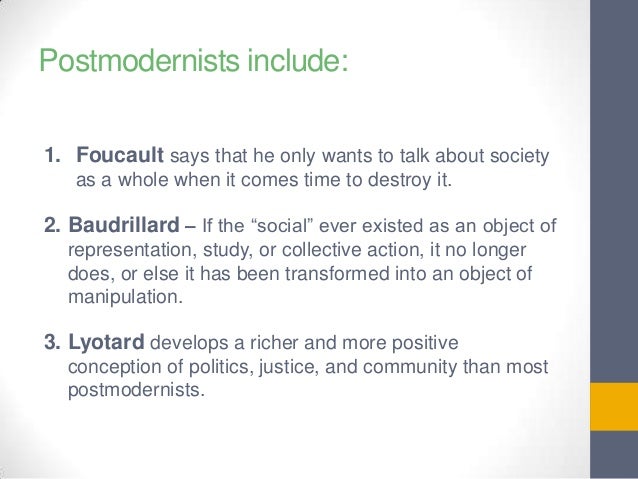 Postmodernists include:

1. Foucault says that he only wants to talk about society as a whole when it comes time to destroy it.

2. Baudrillard – If the “social” ever existed as an object of representation, study, or collective action, it no longer does, or else it has been transformed into an object of manipulation.

3. Lyotard develops a richer and more positive conception of politics, justice, and community than most postmodernists.